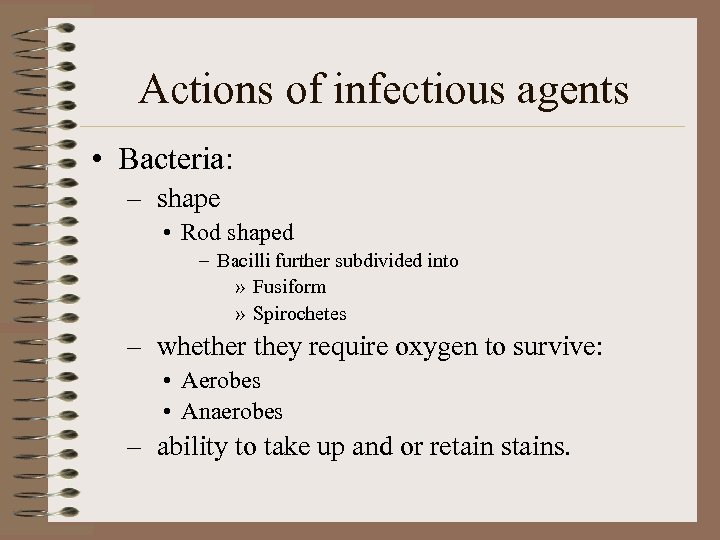 Actions of infectious agents

• Bacteria:
– shape
• Rod shaped
– Bacilli further subdivided into
» Fusiform
» Spirochetes
– whether they require oxygen to survive:
• Aerobes
• Anaerobes
– ability to take up and or retain stains.